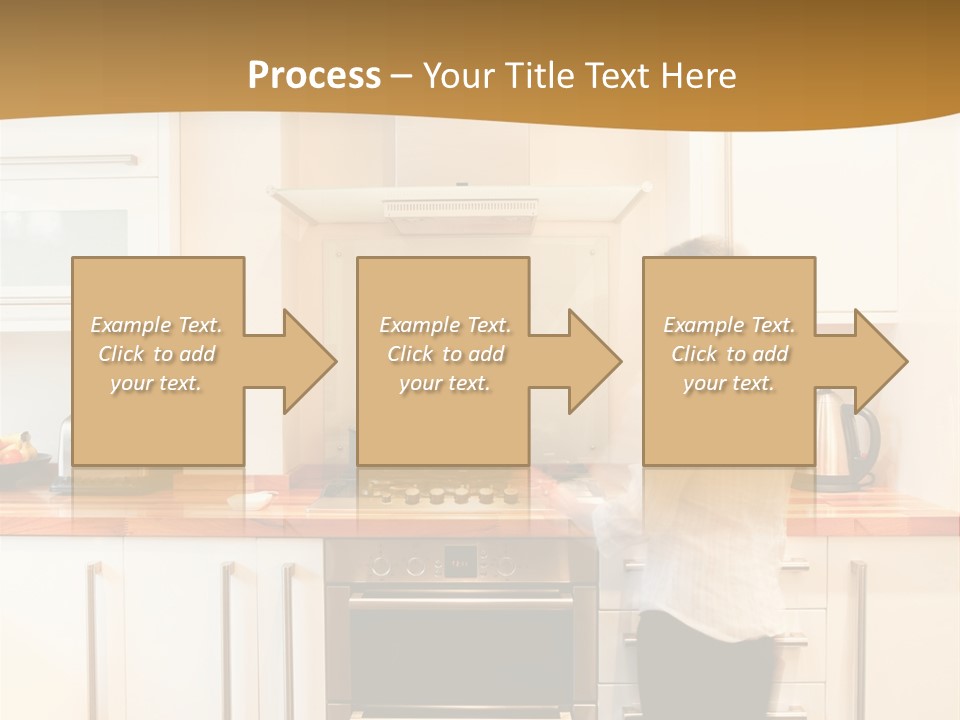 Process – Your Title Text Here

Example Text. Click to add your text.

Example Text. Click to add your text.

Example Text. Click to add your text.